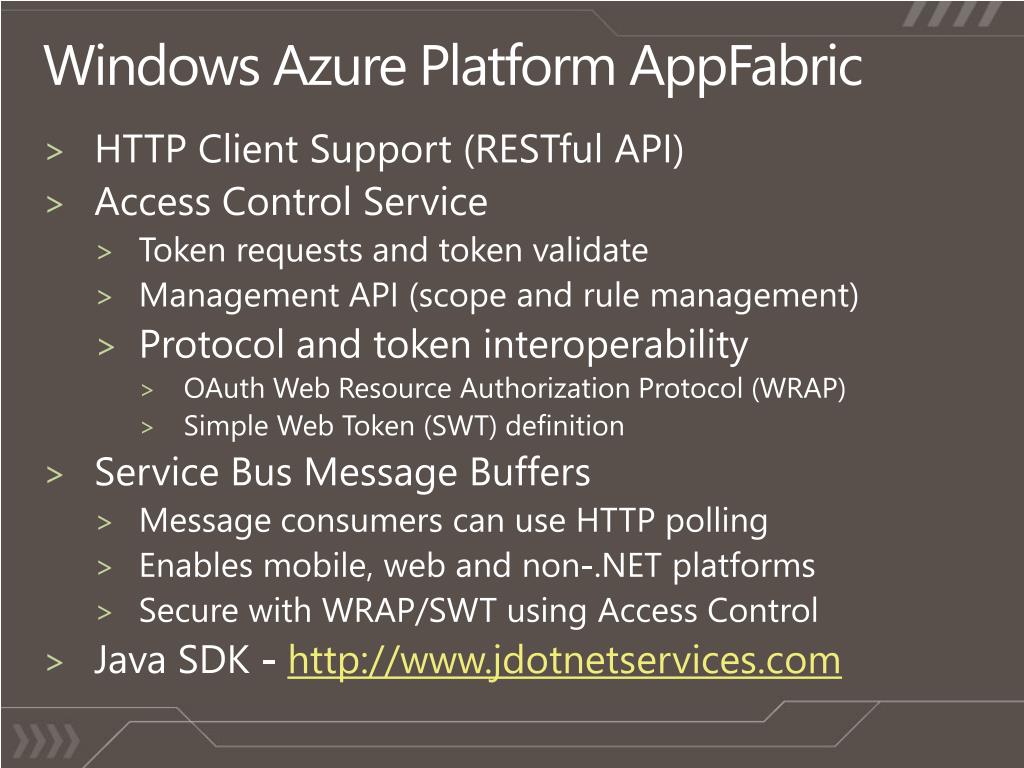 Windows Azure Platform AppFabric

> HTTP Client Support (RESTful API)
> Access Control Service
> Token requests and token validate
> Management API (scope and rule management)
> Protocol and token interoperability
> OAuth Web Resource Authorization Protocol (WRAP)
> Simple Web Token (SWT) definition
> Service Bus Message Buffers
> Message consumers can use HTTP polling
> Enables mobile, web and non-.NET platforms
> Secure with WRAP/SWT using Access Control
> Java SDK - http://www.jdotnetservices.com